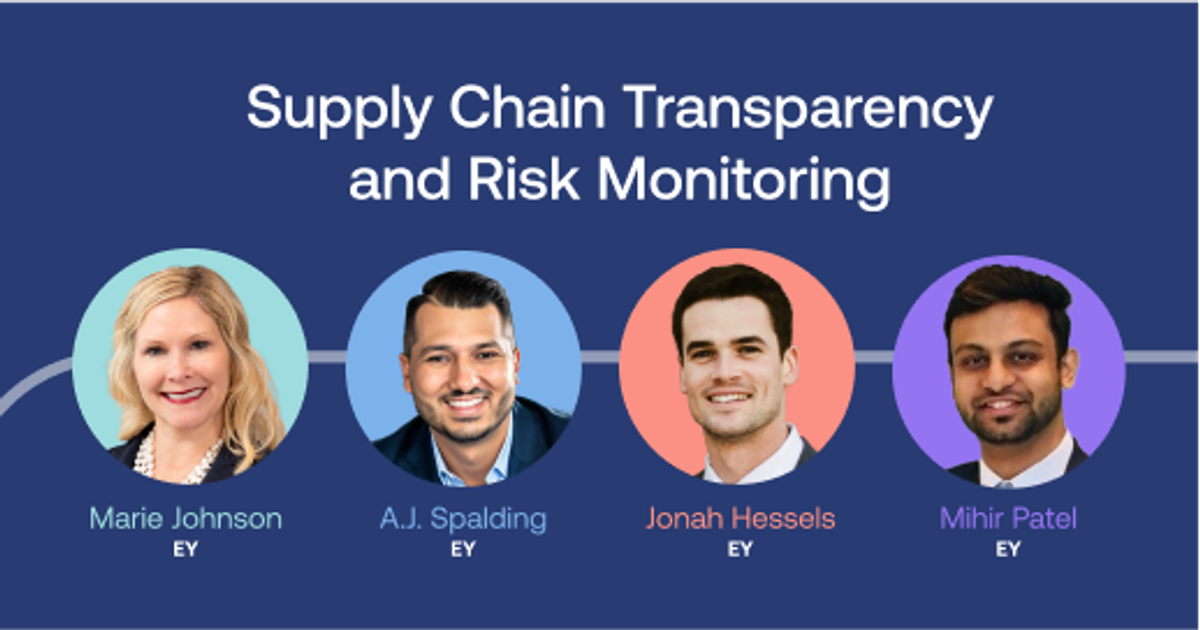 Supply Chain Transparency and Risk Monitoring

Marie Johnson
EY

A.J. Spalding
EY

Jonah Hessels
EY

Mihir Patel
EY